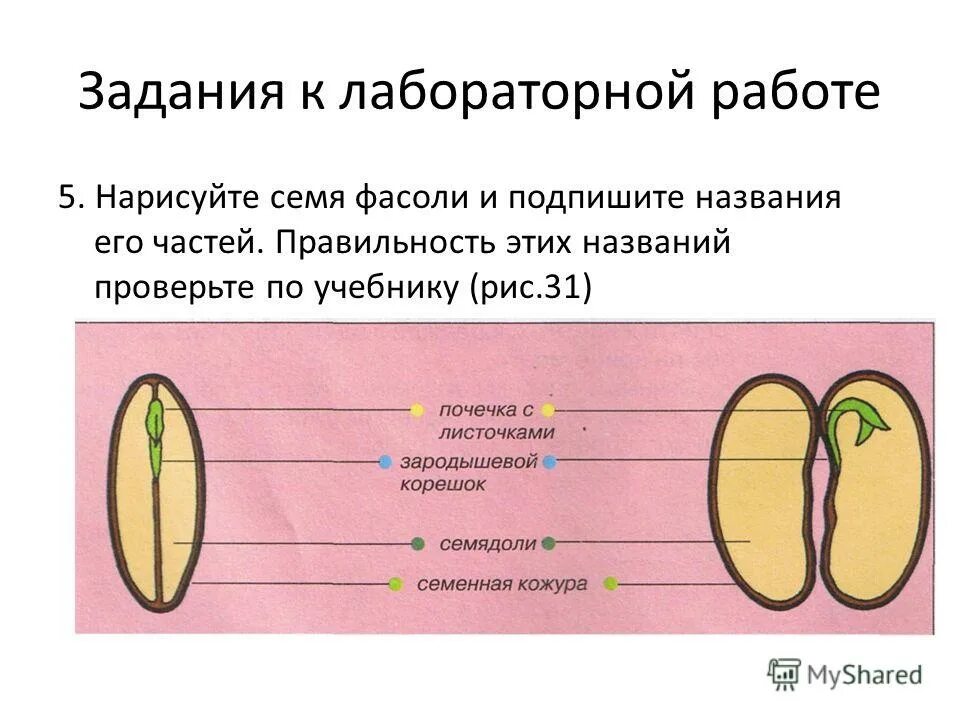 Задания к лабораторной работе

5. Нарисуйте семя фасоли и подпишите названия его частей. Правильность этих названий проверьте по учебнику (рис.31)

почечка с листочками

зародышевой корешок

семядоли

семенная кожура

MyShared